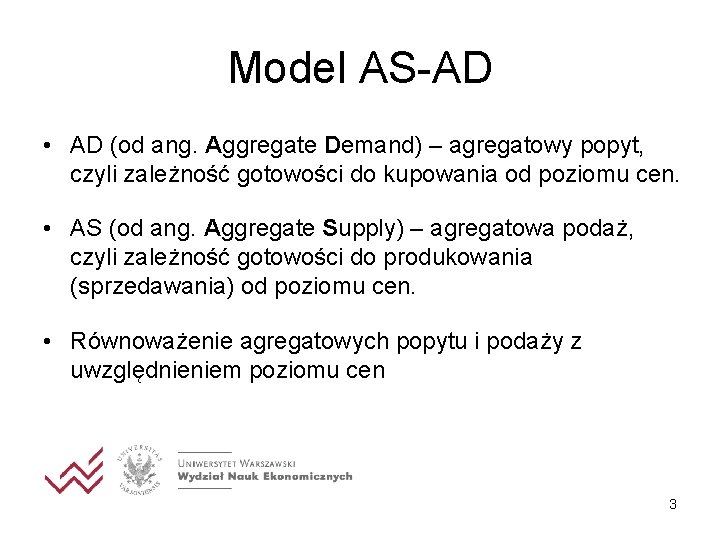 Model AS-AD

• AD (od ang. Aggregate Demand) – agregatowy popyt, czyli zależność gotowości do kupowania od poziomu cen.

• AS (od ang. Aggregate Supply) – agregatowa podaż, czyli zależność gotowości do produkowania (sprzedawania) od poziomu cen.

• Równoważenie agregatowych popytu i podaży z uwzględnieniem poziomu cen

UNIVERSITAS VARSOVIENSIS

UNIWERSYTET WARSZAWSKI
Wydział Nauk Ekonomicznych

3